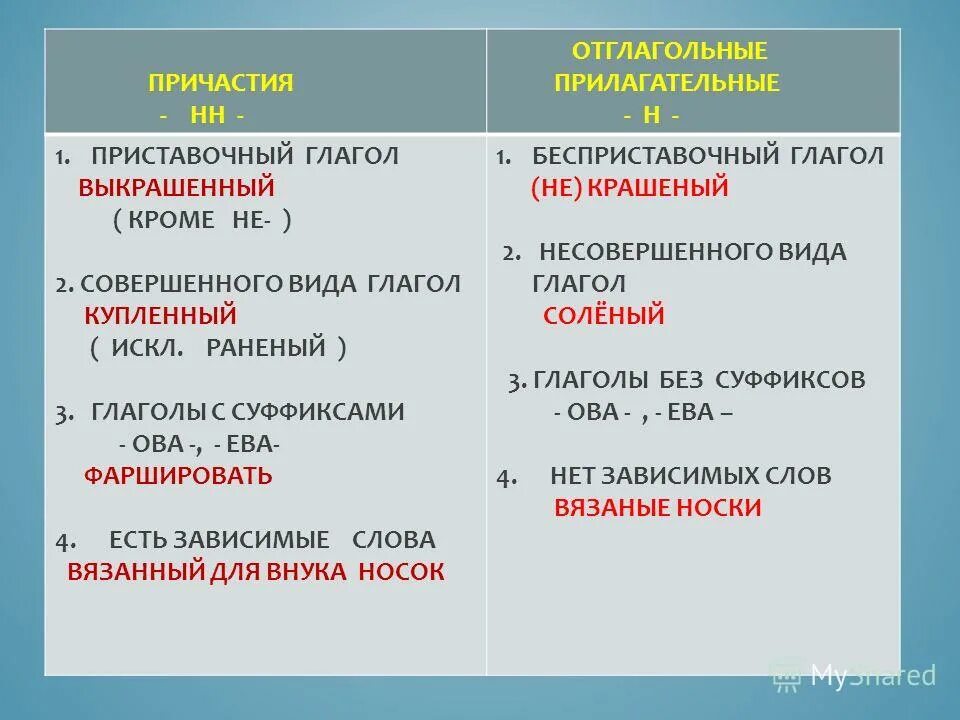 | ПРИЧАСТИЯ - НН - | ОТГЛАГОЛЬНЫЕ ПРИЛАГАТЕЛЬНЫЕ - Н - |
|---|---|
| 1. ПРИСТАВОЧНЫЙ ГЛАГОЛ ВЫКРАШЕННЫЙ ( КРОМЕ НЕ- ) 2. СОВЕРШЕННОГО ВИДА ГЛАГОЛ КУПЛЕННЫЙ ( ИСКЛ. РАНЕНЫЙ ) 3. ГЛАГОЛЫ С СУФФИКСАМИ - ОВА -, - ЕВА- ФАРШИРОВАТЬ 4. ЕСТЬ ЗАВИСИМЫЕ СЛОВА ВЯЗАННЫЙ ДЛЯ ВНУКА НОСОК | 1. БЕСПРИСТАВОЧНЫЙ ГЛАГОЛ (НЕ) КРАШЕНЫЙ 2. НЕСОВЕРШЕННОГО ВИДА ГЛАГОЛ СОЛЁНЫЙ 3. ГЛАГОЛЫ БЕЗ СУФФИКСОВ - ОВА - , - ЕВА – 4. НЕТ ЗАВИСИМЫХ СЛОВ ВЯЗАНЫЕ НОСКИ |

MyShared